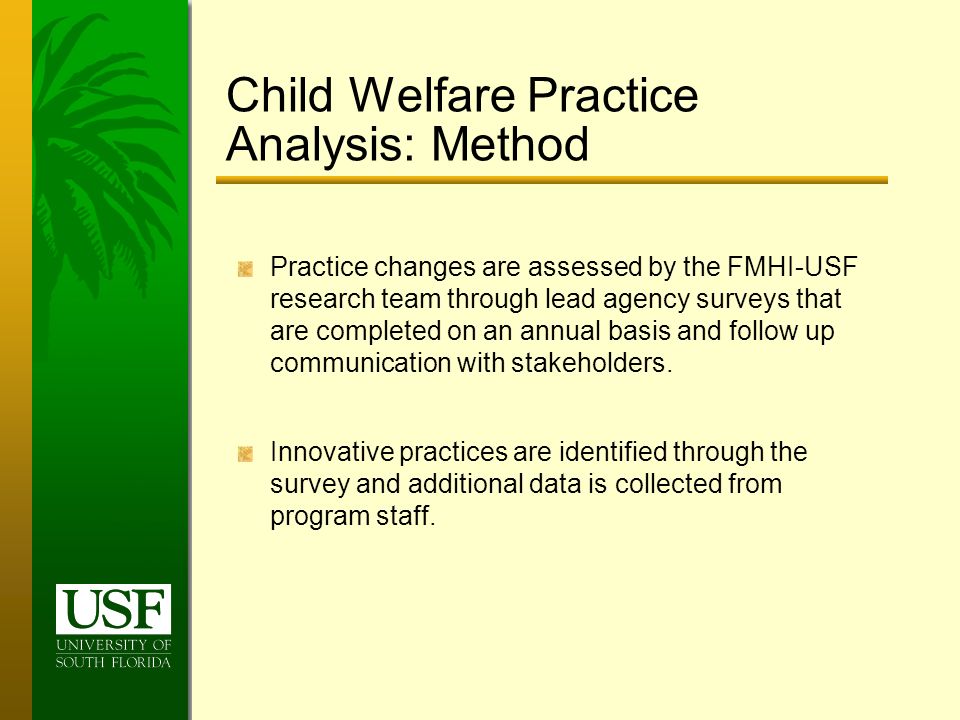 Child Welfare Practice Analysis: Method

Practice changes are assessed by the FMHI-USF research team through lead agency surveys that are completed on an annual basis and follow up communication with stakeholders.

Innovative practices are identified through the survey and additional data is collected from program staff.

USF
UNIVERSITY OF SOUTH FLORIDA